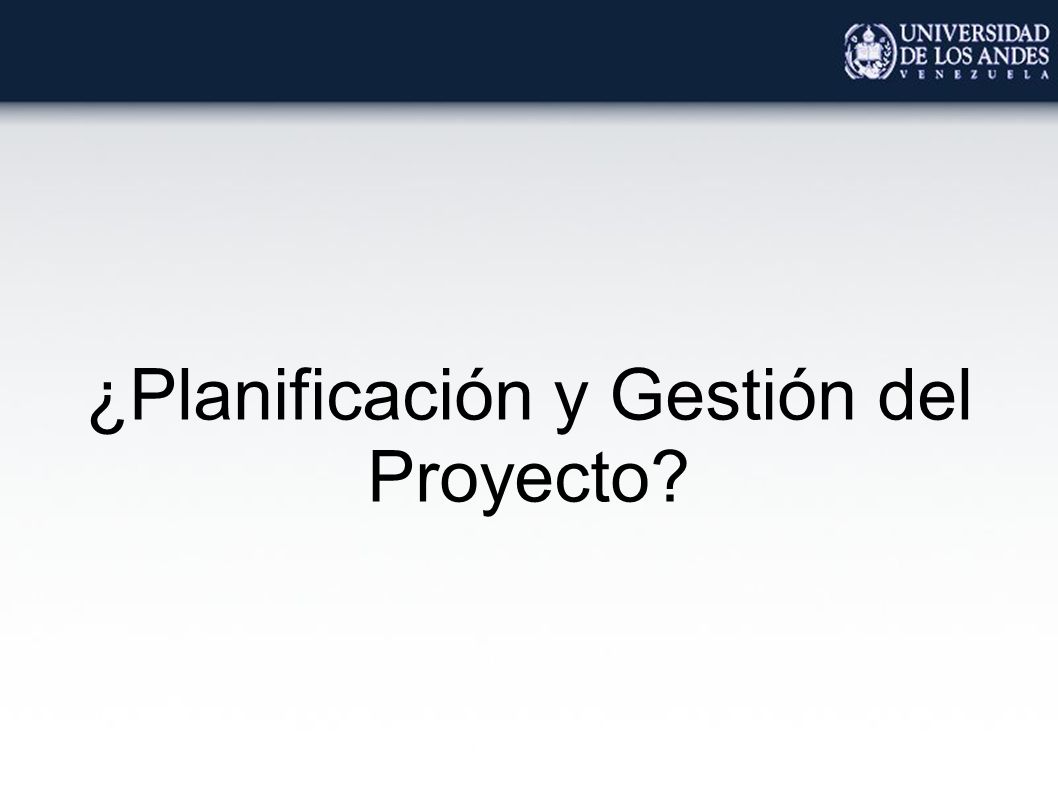 UNIVERSIDAD
DE LOS ANDES
VENEZUELA

¿Planificación y Gestión del Proyecto?